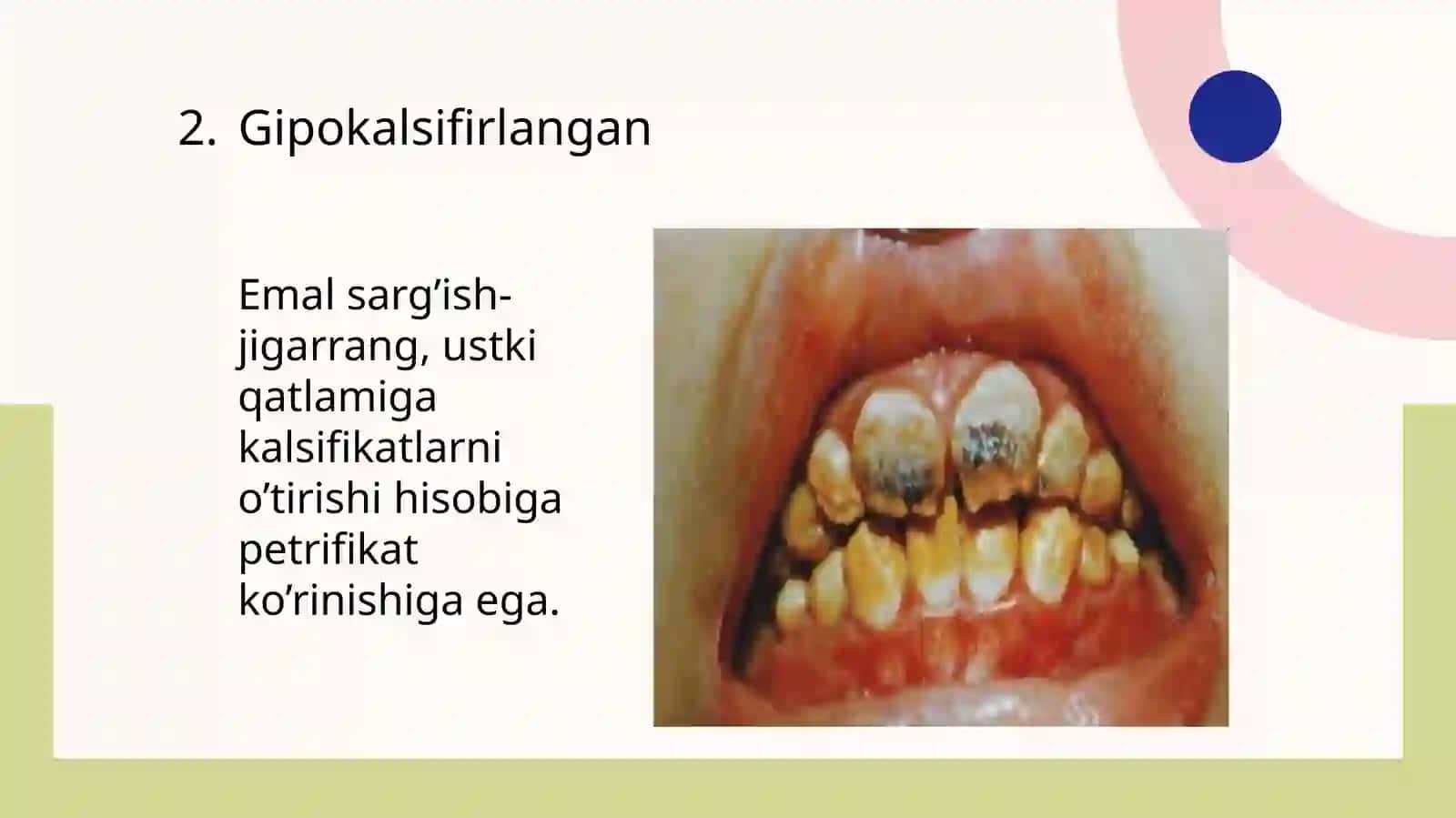 2. Gipokalsifirlangan

Emal sarg’ish-jigarrang, ustki qatlamiga kalsifikatlarni o’tirishi hisobiga petrifikat ko’rinishiga ega.